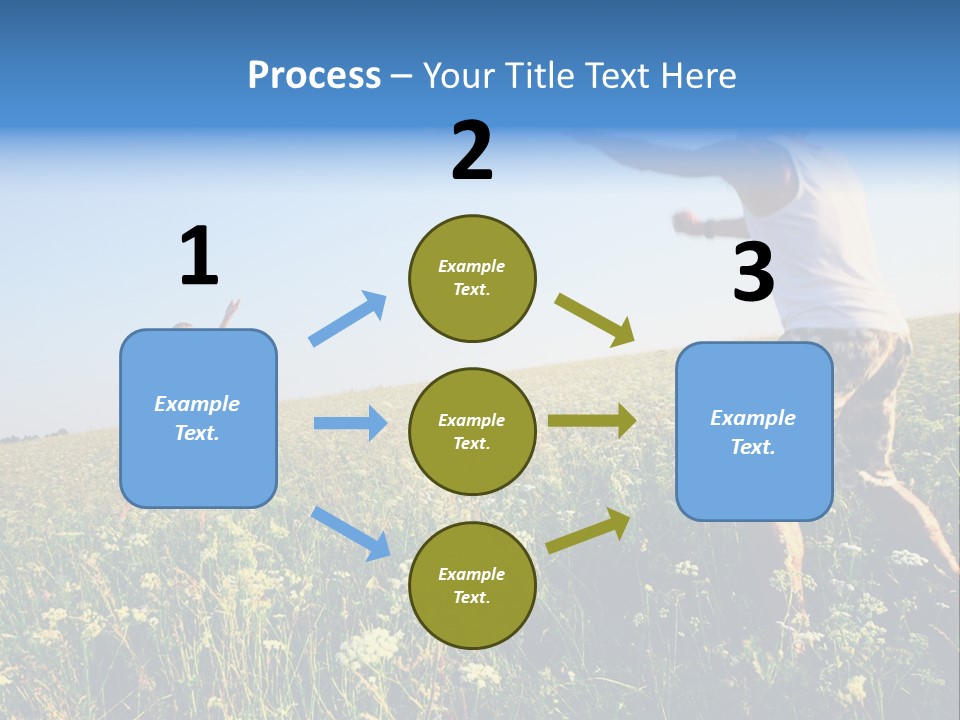 Process – Your Title Text Here

1

Example Text.

2

Example Text.

Example Text.

Example Text.

3

Example Text.